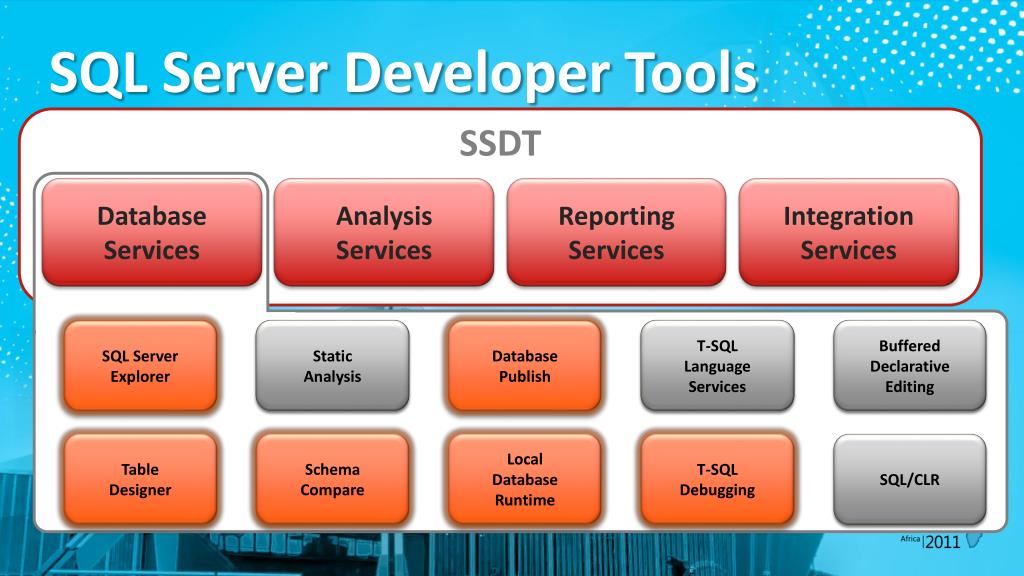 SQL Server Developer Tools

SSDT

Database Services

Analysis Services

Reporting Services

Integration Services

SQL Server Explorer

Static Analysis

Database Publish

T-SQL Language Services

Buffered Declarative Editing

Table Designer

Schema Compare

Local Database Runtime

T-SQL Debugging

SQL/CLR

Africa 2011